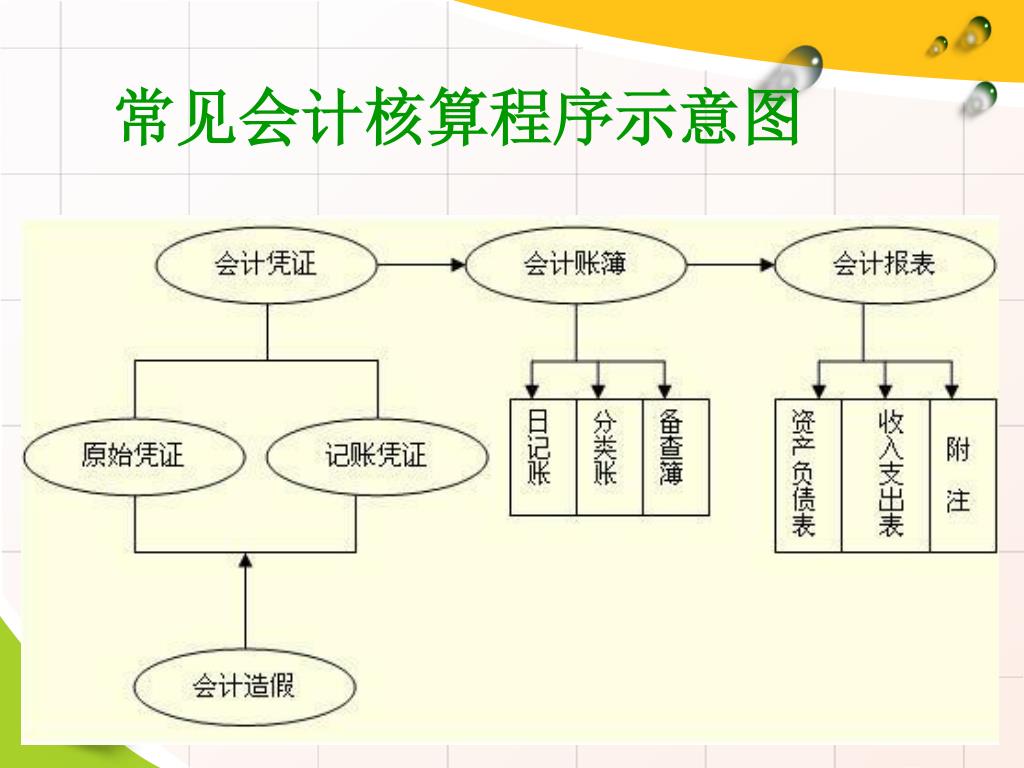 常见会计核算程序示意图

会计凭证

会计账簿

会计报表

原始凭证

记账凭证

日记账

分类账

备查簿

资产负债表

收入支出表

附注

会计造假